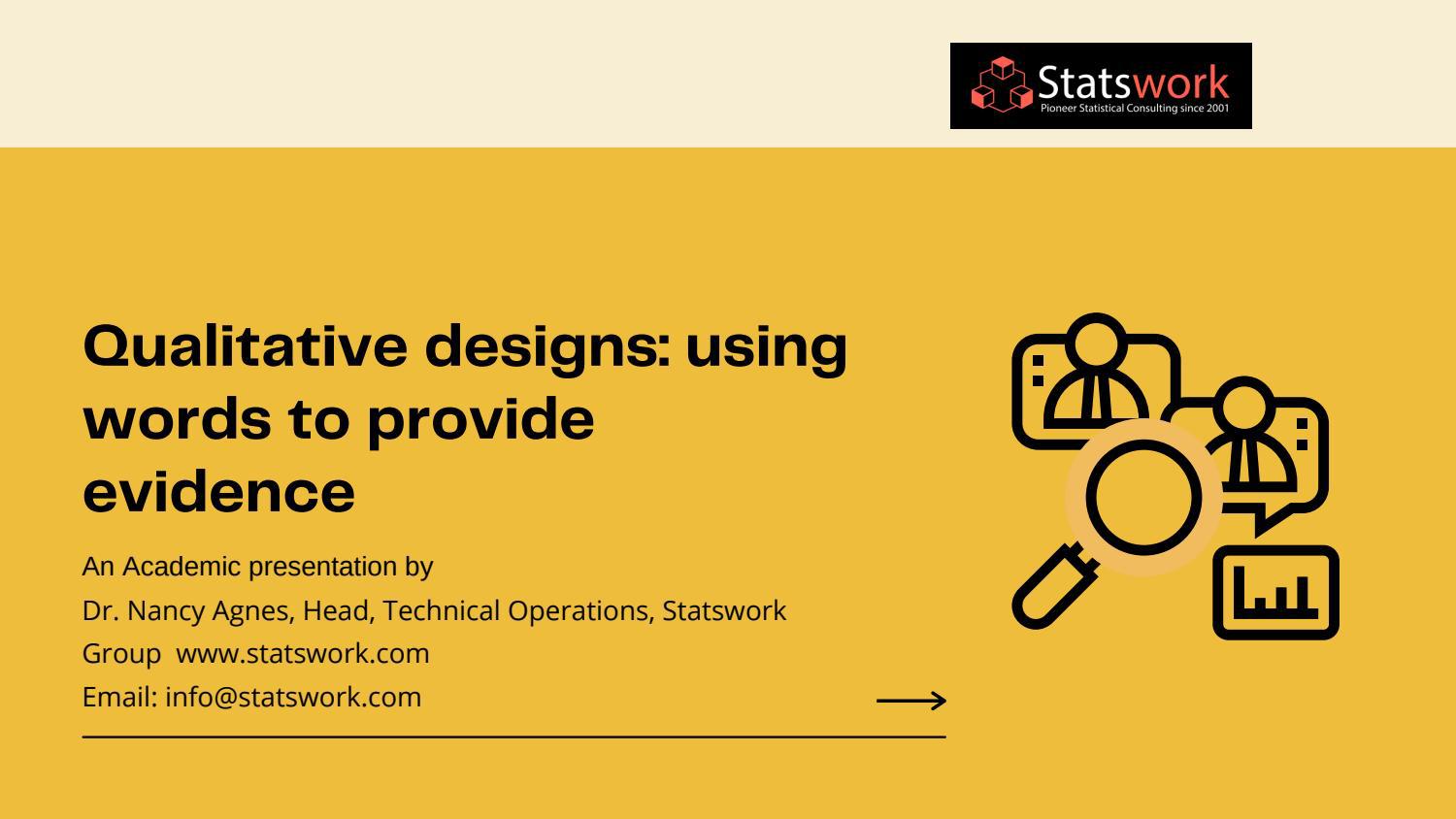 Statswork
Pioneer Statistical Consulting since 2001

Qualitative designs: using words to provide evidence

An Academic presentation by
Dr. Nancy Agnes, Head, Technical Operations, Statswork Group www.statswork.com
Email: info@statswork.com